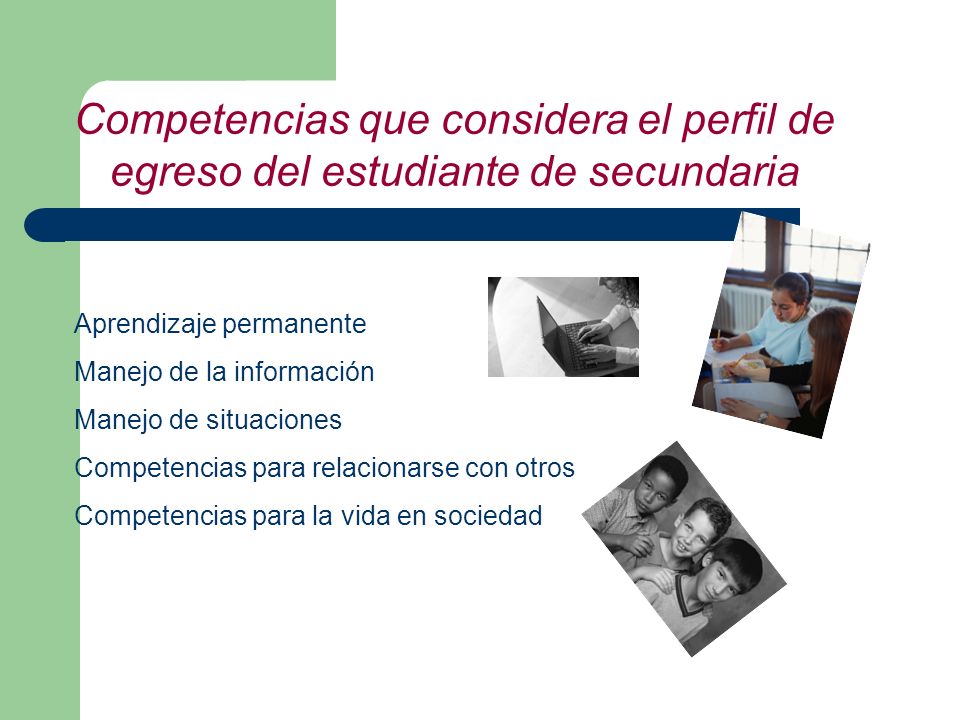 Competencias que considera el perfil de egreso del estudiante de secundaria

Aprendizaje permanente

Manejo de la información

Manejo de situaciones

Competencias para relacionarse con otros

Competencias para la vida en sociedad